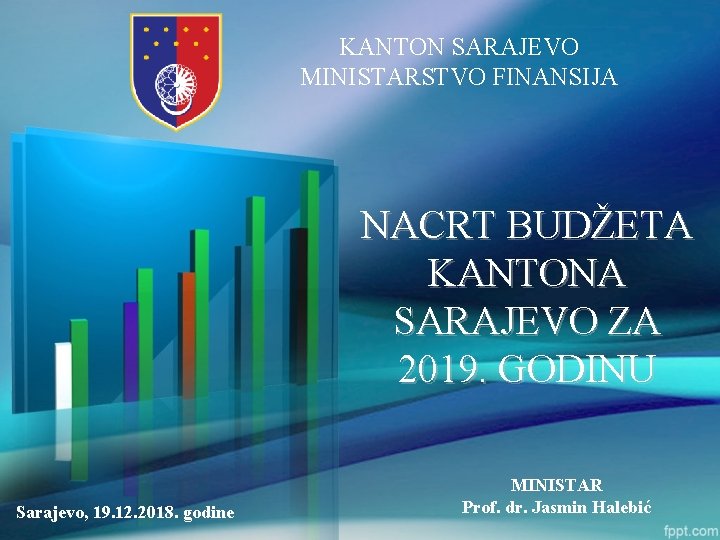 KANTON SARAJEVO
MINISTARSTVO FINANSIJA

NACRT BUDŽETA KANTONA SARAJEVO ZA 2019. GODINU

Sarajevo, 19.12.2018. godine

MINISTAR
Prof. dr. Jasmin Halebić

fppt.com